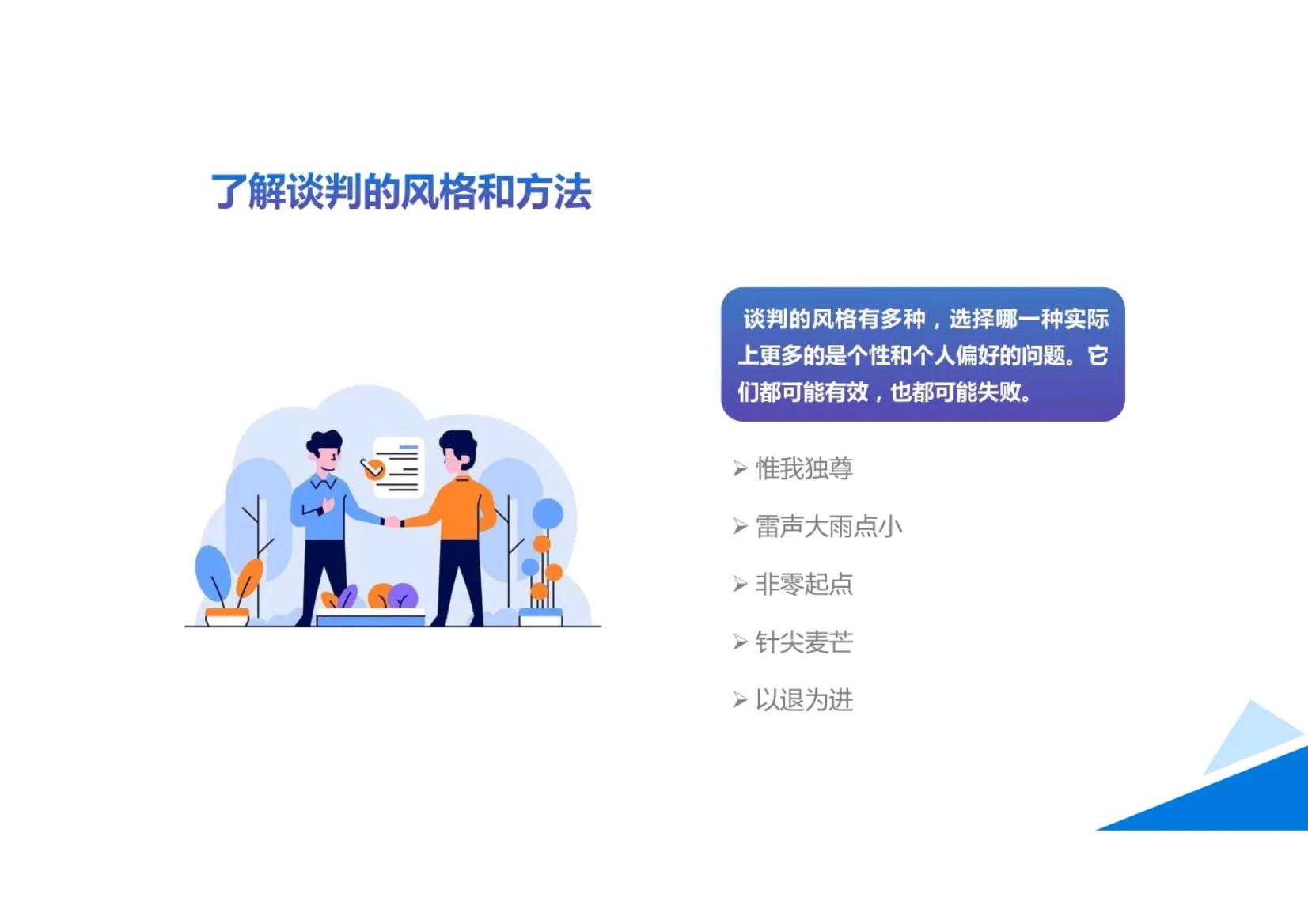 了解谈判的风格和方法

谈判的风格有多种，选择哪一种实际上更多的是个性和个人偏好的问题。它们都可能有效，也都可能失败。

➢ 惟我独尊

➢ 雷声大雨点小

➢ 非零起点

➢ 针尖麦芒

➢ 以退为进